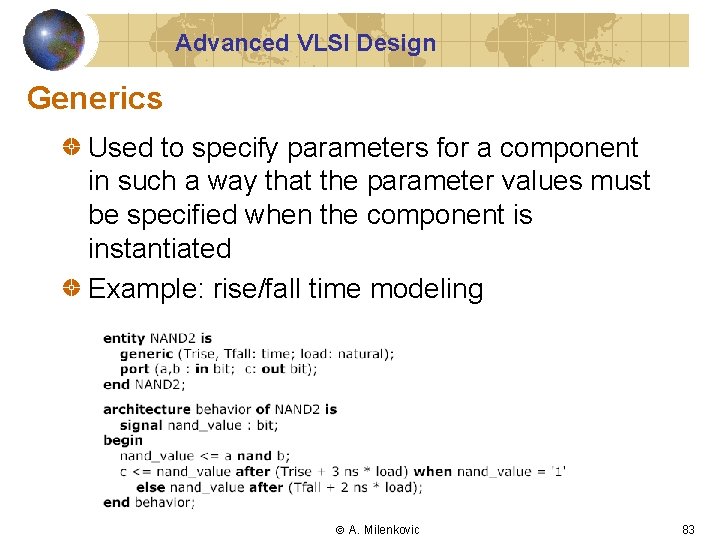 Advanced VLSI Design

Generics

Used to specify parameters for a component in such a way that the parameter values must be specified when the component is instantiated

Example: rise/fall time modeling

entity NAND2 is
generic (Trise, Tfall: time; load: natural);
port (a,b : in bit; c: out bit);
end NAND2;

architecture behavior of NAND2 is
signal nand_value : bit;
begin
nand_value <= a nand b;
c <= nand_value after (Trise + 3 ns * load) when nand_value = '1'
else nand_value after (Tfall + 2 ns * load);
end behavior;

© A. Milenkovic

83